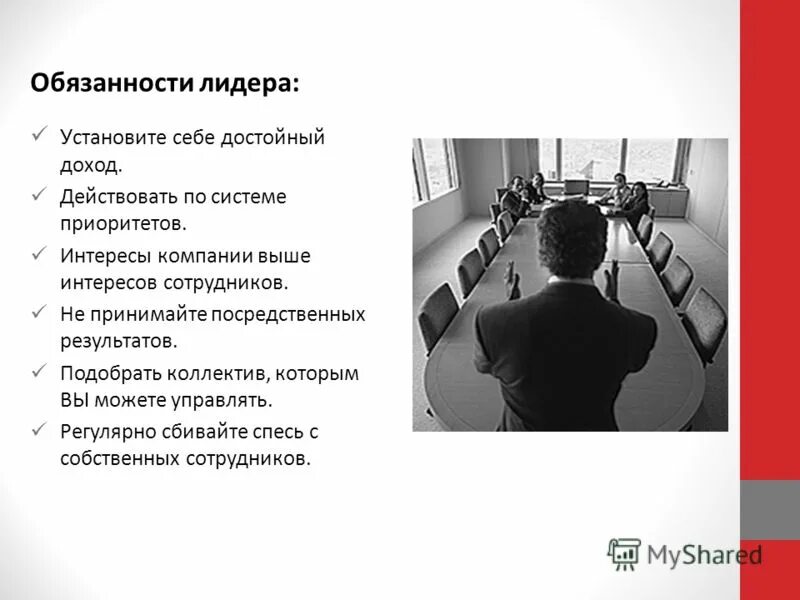 Обязанности лидера:

✓ Установите себе достойный доход.

✓ Действовать по системе приоритетов.

✓ Интересы компании выше интересов сотрудников.

✓ Не принимайте посредственных результатов.

✓ Подобрать коллектив, которым ВЫ можете управлять.

✓ Регулярно сбивайте спесь с собственных сотрудников.

MyShared